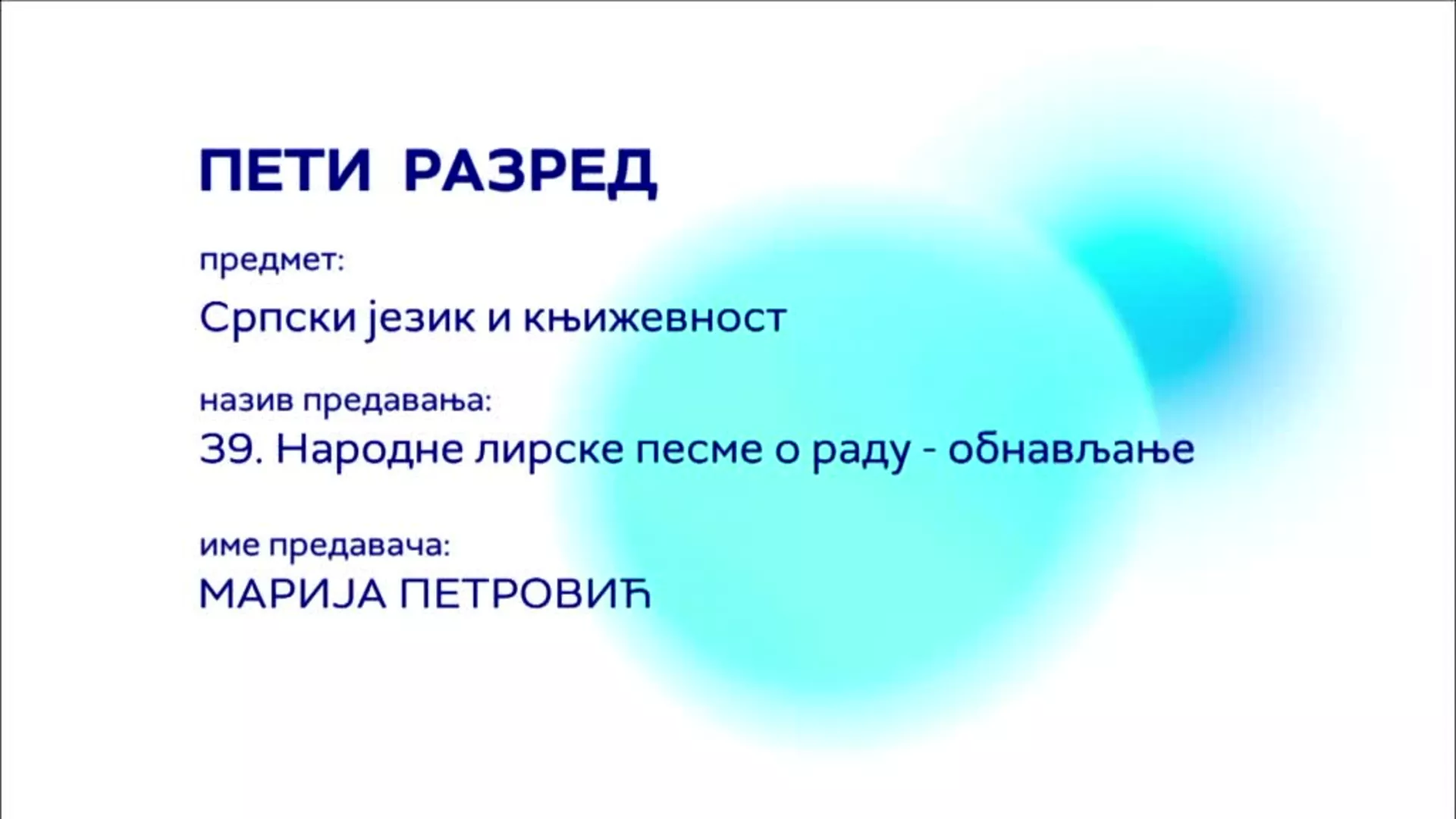 ПЕТИ РАЗРЕД

предмет:

Српски језик и књижевност

назив предавања:

39. Народне лирске песме о раду - обнављање

име предавача:

МАРИЈА ПЕТРОВИЋ